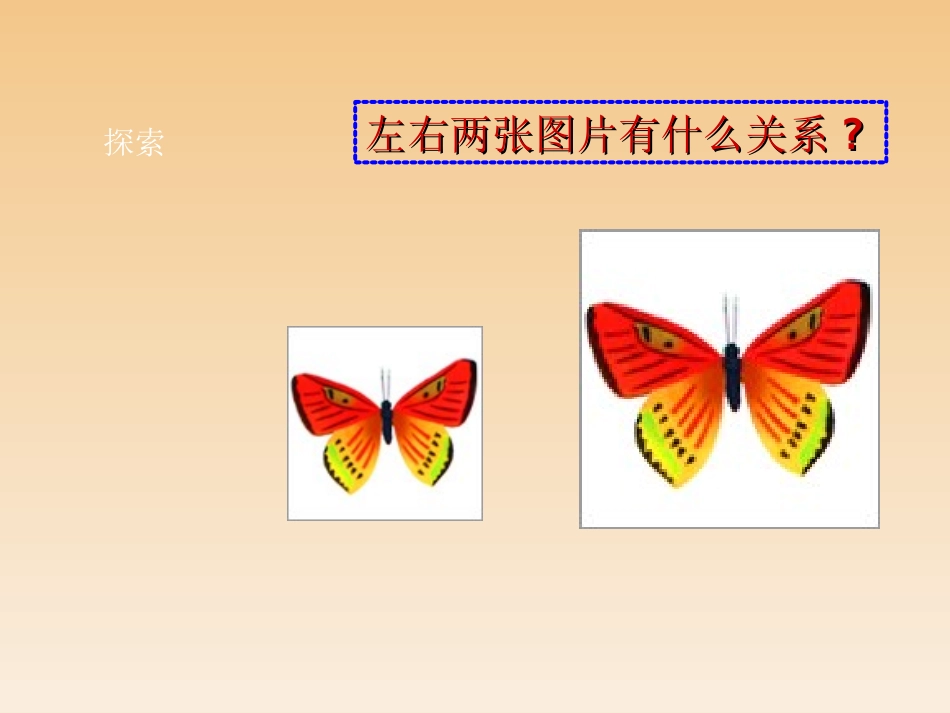 探索

左右两张图片有什么关系？